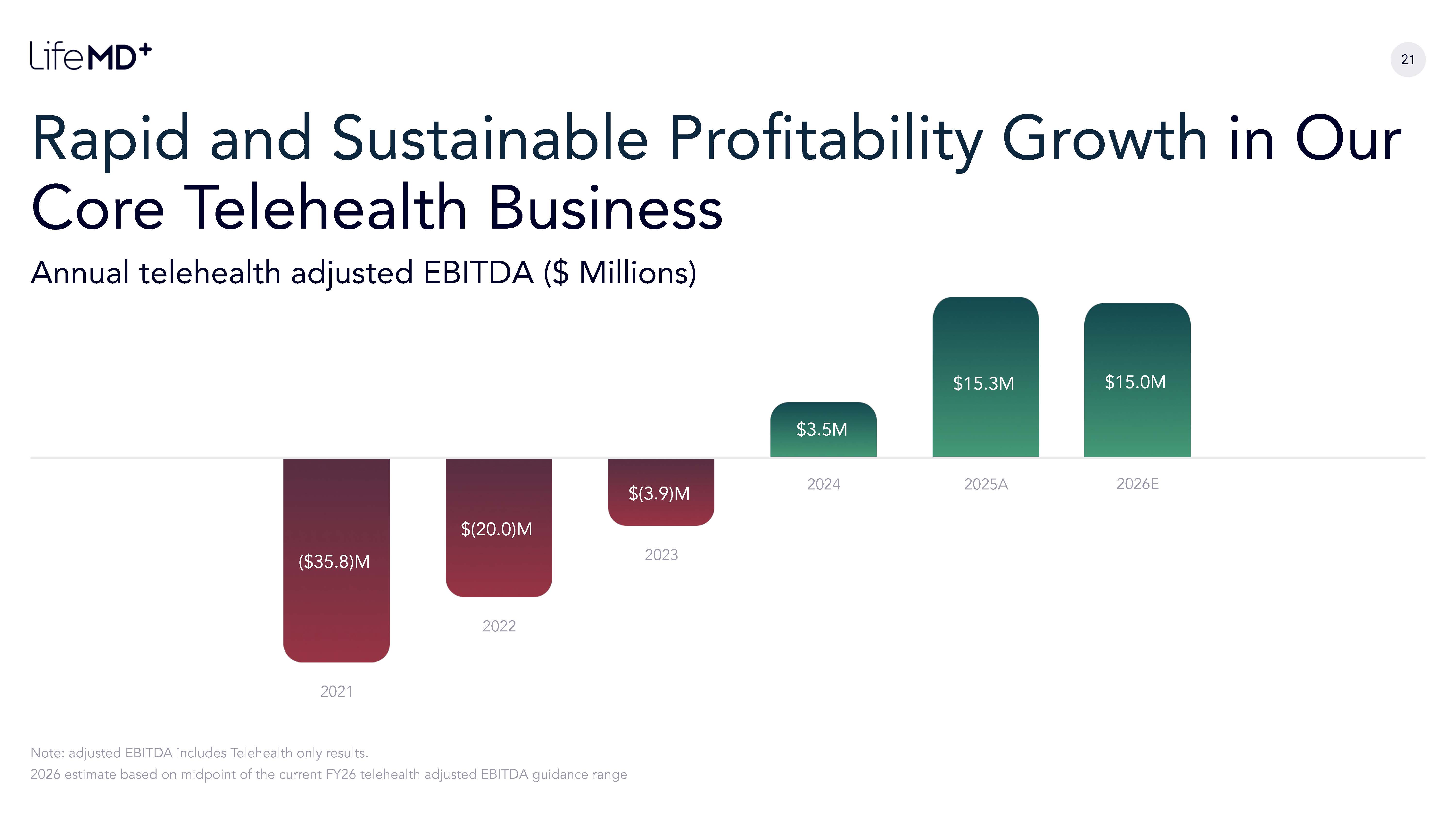 LifeMD+

21

Rapid and Sustainable Profitability Growth in Our Core Telehealth Business

Annual telehealth adjusted EBITDA ($ Millions)

($35.8)M
2021

$(20.0)M
2022

$(3.9)M
2023

$3.5M
2024

$15.3M
2025A

$15.0M
2026E

Note: adjusted EBITDA includes Telehealth only results.
2026 estimate based on midpoint of the current FY26 telehealth adjusted EBITDA guidance range